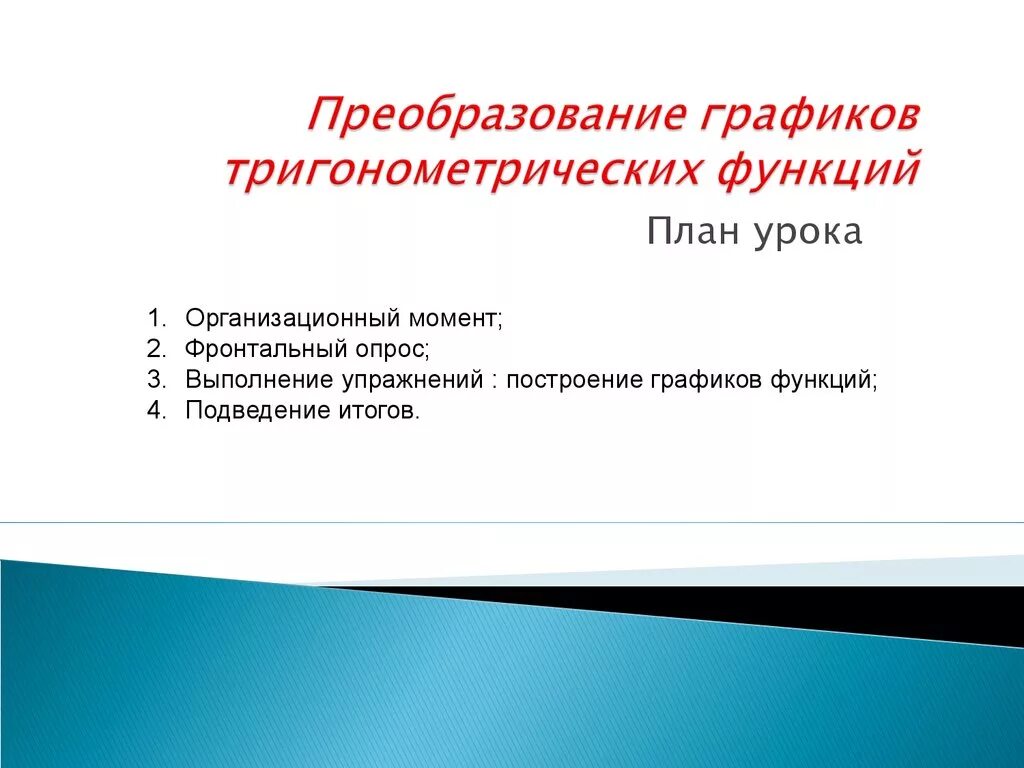 Преобразование графиков тригонометрических функций

План урока

1. Организационный момент;
2. Фронтальный опрос;
3. Выполнение упражнений : построение графиков функций;
4. Подведение итогов.